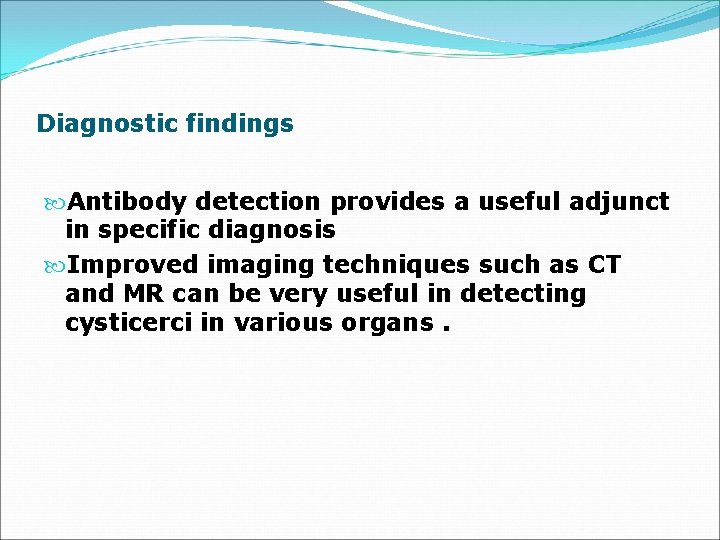 Diagnostic findings

Antibody detection provides a useful adjunct in specific diagnosis

Improved imaging techniques such as CT and MR can be very useful in detecting cysticerci in various organs .